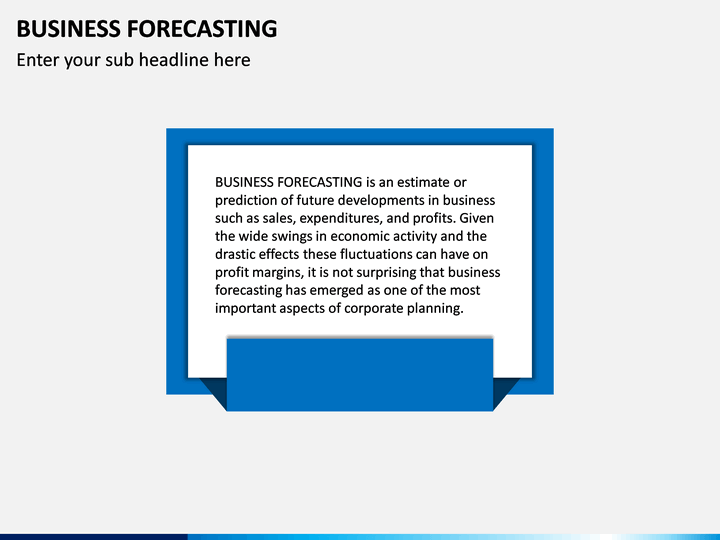 BUSINESS FORECASTING

Enter your sub headline here

BUSINESS FORECASTING is an estimate or prediction of future developments in business such as sales, expenditures, and profits. Given the wide swings in economic activity and the drastic effects these fluctuations can have on profit margins, it is not surprising that business forecasting has emerged as one of the most important aspects of corporate planning.